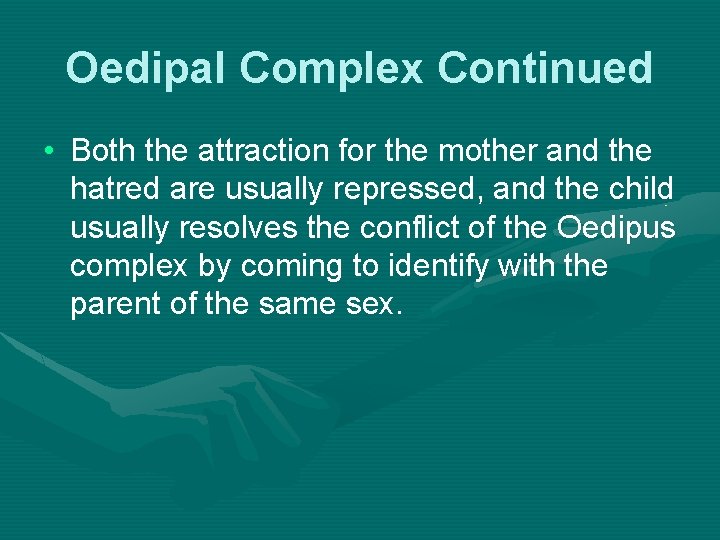 Oedipal Complex Continued

• Both the attraction for the mother and the hatred are usually repressed, and the child usually resolves the conflict of the Oedipus complex by coming to identify with the parent of the same sex.